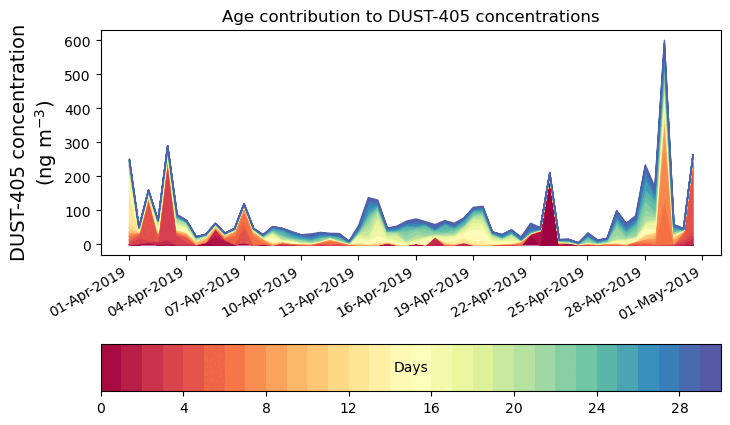 Age contribution to DUST-405 concentrations

DUST-405 concentration (ng m$^{-3}$)

600
500
400
300
200
100
0

01-Apr-2019
04-Apr-2019
07-Apr-2019
10-Apr-2019
13-Apr-2019
16-Apr-2019
19-Apr-2019
22-Apr-2019
25-Apr-2019
28-Apr-2019
01-May-2019

Days

0
4
8
12
16
20
24
28